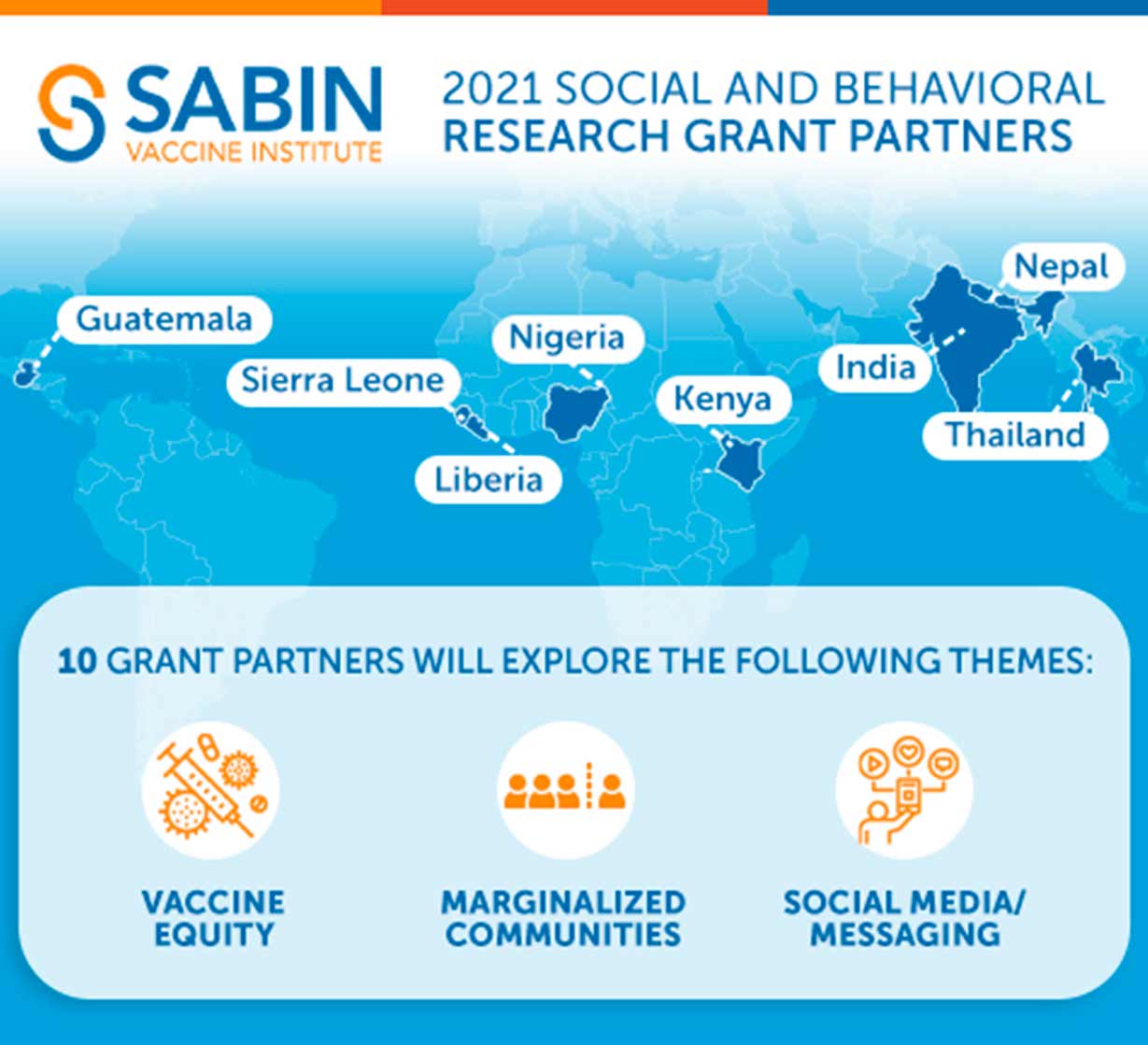 SABIN
VACCINE INSTITUTE

2021 SOCIAL AND BEHAVIORAL RESEARCH GRANT PARTNERS

Guatemala
Sierra Leone
Liberia
Nigeria
Kenya
India
Nepal
Thailand

10 GRANT PARTNERS WILL EXPLORE THE FOLLOWING THEMES:

VACCINE EQUITY

MARGINALIZED COMMUNITIES

SOCIAL MEDIA/ MESSAGING